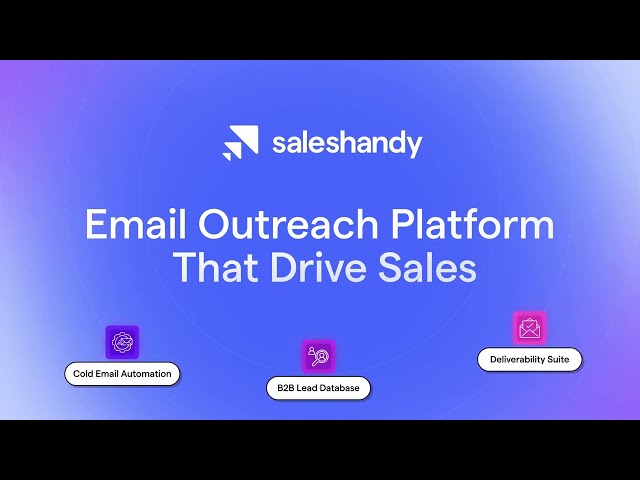 saleshandy

Email Outreach Platform That Drive Sales

Cold Email Automation

B2B Lead Database

Deliverability Suite